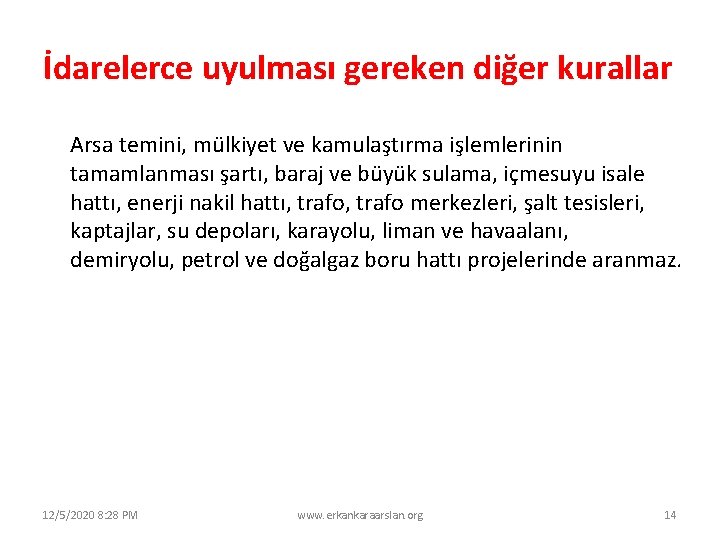 İdarelerce uyulması gereken diğer kurallar

Arsa temini, mülkiyet ve kamulaştırma işlemlerinin tamamlanması şartı, baraj ve büyük sulama, içmesuyu isale hattı, enerji nakil hattı, trafo, trafo merkezleri, şalt tesisleri, kaptajlar, su depoları, karayolu, liman ve havaalanı, demiryolu, petrol ve doğalgaz boru hattı projelerinde aranmaz.

12/5/2020 8:28 PM

www.erkankaraarslan.org

14